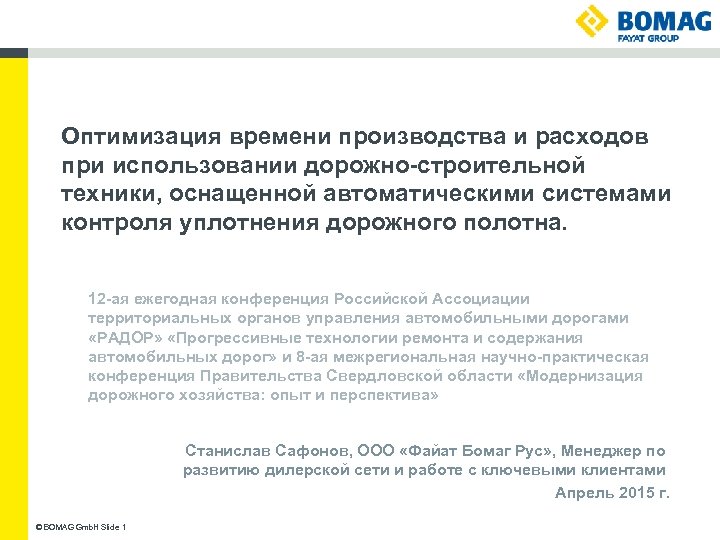 BOMAG
FAYAT GROUP

Оптимизация времени производства и расходов при использовании дорожно-строительной техники, оснащенной автоматическими системами контроля уплотнения дорожного полотна.

12-ая ежегодная конференция Российской Ассоциации территориальных органов управления автомобильными дорогами «РАДОР» «Прогрессивные технологии ремонта и содержания автомобильных дорог» и 8-ая межрегиональная научно-практическая конференция Правительства Свердловской области «Модернизация дорожного хозяйства: опыт и перспектива»

Станислав Сафонов, ООО «Файат Бомаг Рус», Менеджер по развитию дилерской сети и работе с ключевыми клиентами

Апрель 2015 г.

© BOMAG GmbH Slide 1